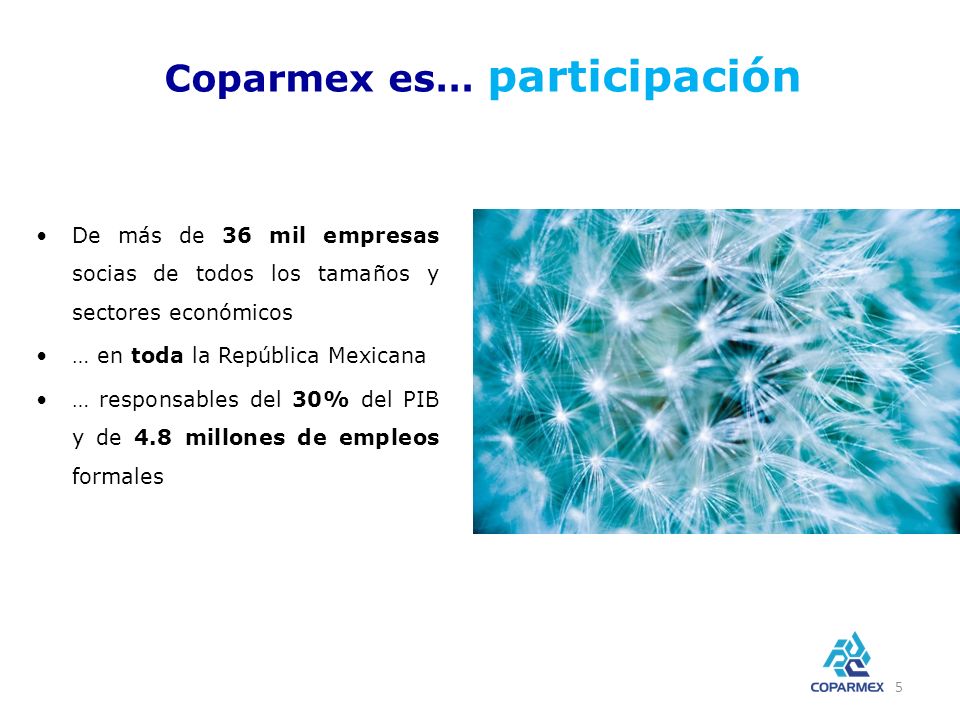 Coparmex es… participación

• De más de 36 mil empresas socias de todos los tamaños y sectores económicos
• … en toda la República Mexicana
• … responsables del 30% del PIB y de 4.8 millones de empleos formales

COPARMEX 5